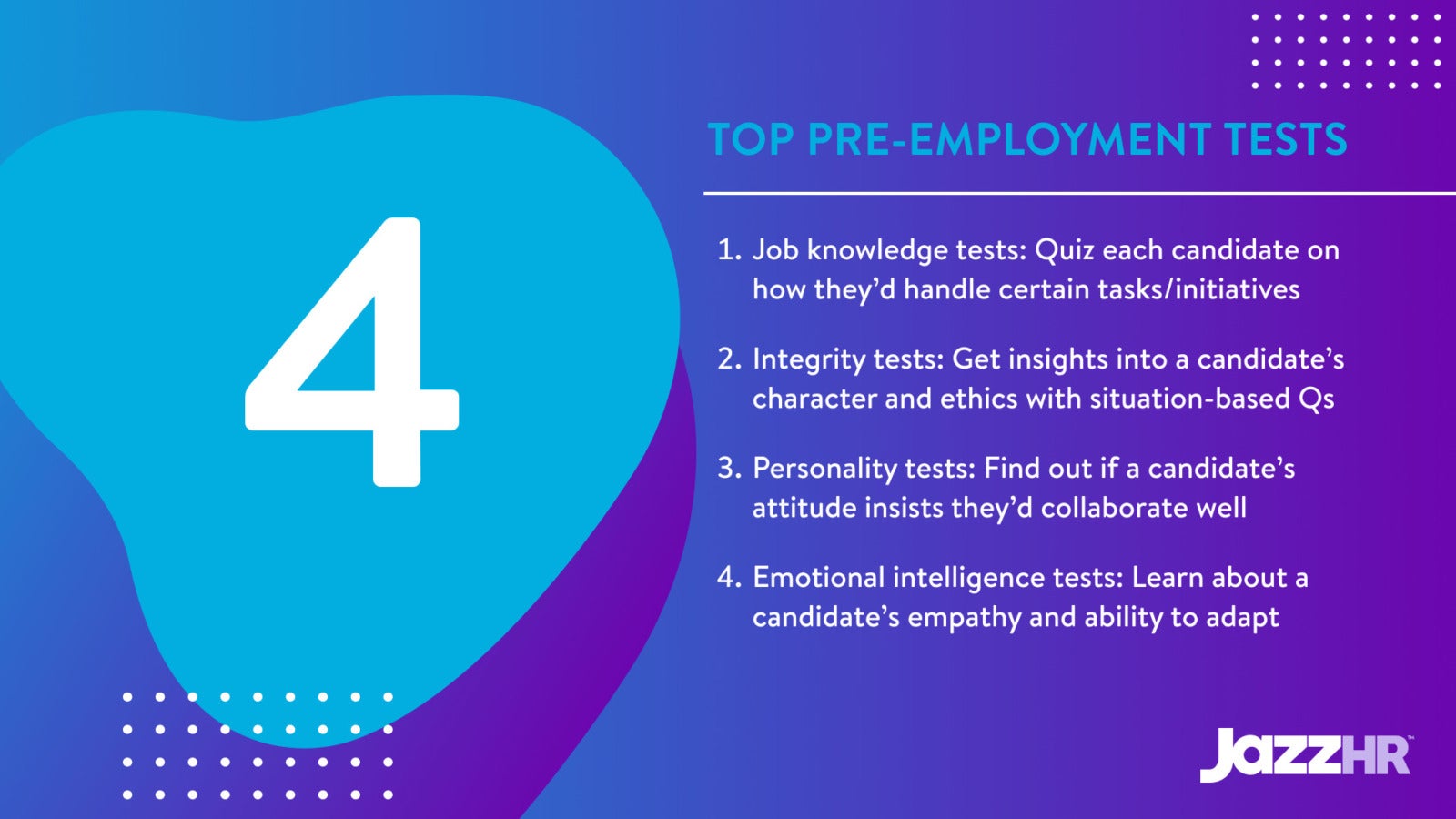 4

TOP PRE-EMPLOYMENT TESTS

1. Job knowledge tests: Quiz each candidate on how they'd handle certain tasks/initiatives

2. Integrity tests: Get insights into a candidate's character and ethics with situation-based Qs

3. Personality tests: Find out if a candidate's attitude insists they'd collaborate well

4. Emotional intelligence tests: Learn about a candidate's empathy and ability to adapt

JazzHR™